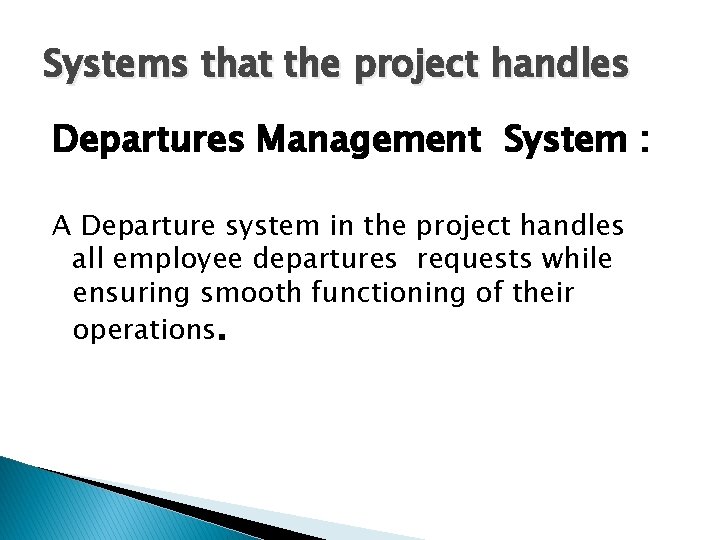 Systems that the project handles

Departures Management System :

A Departure system in the project handles all employee departures requests while ensuring smooth functioning of their operations.